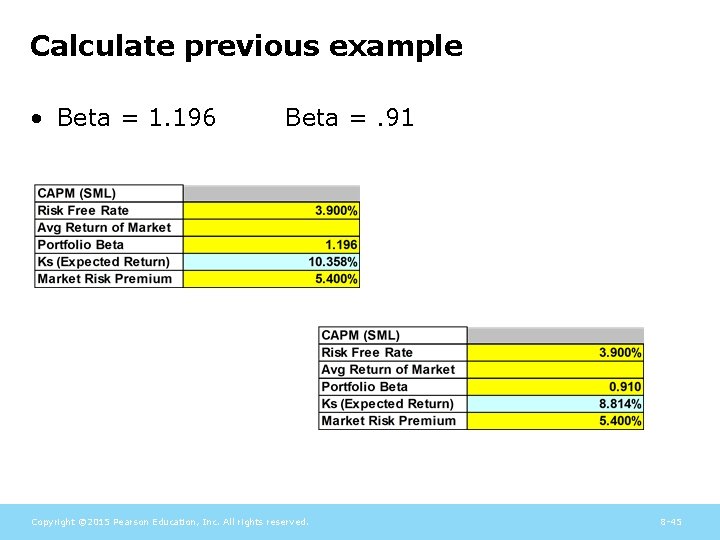 Calculate previous example

• Beta = 1.196 Beta = .91

| CAPM (SML) | |
|---|---|
| Risk Free Rate | 3.900% |
| Avg Return of Market | |
| Portfolio Beta | 1.196 |
| Ks (Expected Return) | 10.358% |
| Market Risk Premium | 5.400% |

| CAPM (SML) | |
|---|---|
| Risk Free Rate | 3.900% |
| Avg Return of Market | |
| Portfolio Beta | 0.910 |
| Ks (Expected Return) | 8.814% |
| Market Risk Premium | 5.400% |

Copyright ©2015 Pearson Education, Inc. All rights reserved.

8-45